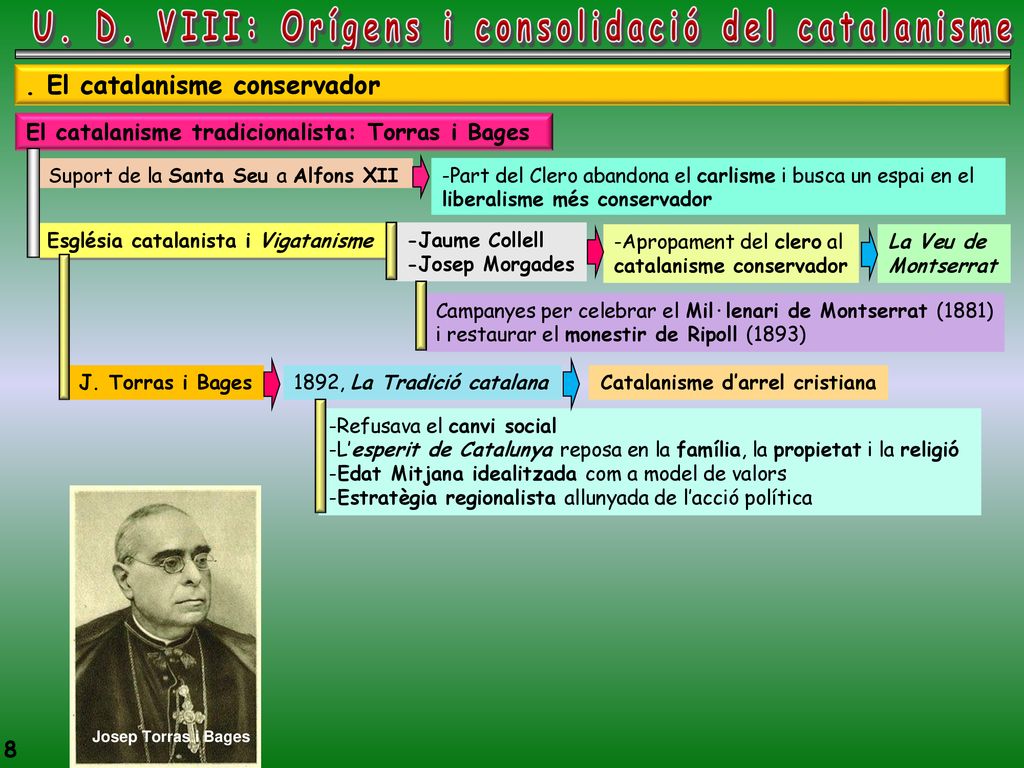 U. D. VIII: Orígens i consolidació del catalanisme

. El catalanisme conservador

El catalanisme tradicionalista: Torras i Bages

Suport de la Santa Seu a Alfons XII

-Part del Clero abandona el carlisme i busca un espai en el liberalisme més conservador

Església catalanista i Vigatanisme

-Jaume Collell
-Josep Morgades

-Apropament del clero al catalanisme conservador

La Veu de Montserrat

Campanyes per celebrar el Mil·lenari de Montserrat (1881) i restaurar el monestir de Ripoll (1893)

J. Torras i Bages

1892, La Tradició catalana

Catalanisme d'arrel cristiana

-Refusava el canvi social
-L'esperit de Catalunya reposa en la família, la propietat i la religió
-Edat Mitjana idealitzada com a model de valors
-Estratègia regionalista allunyada de l'acció política

Josep Torras i Bages

8